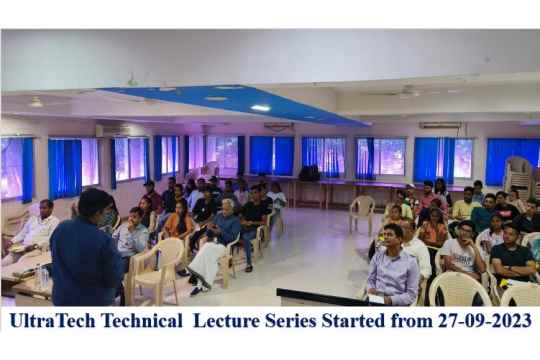 UltraTech Technical Lecture Series Started from 27-09-2023